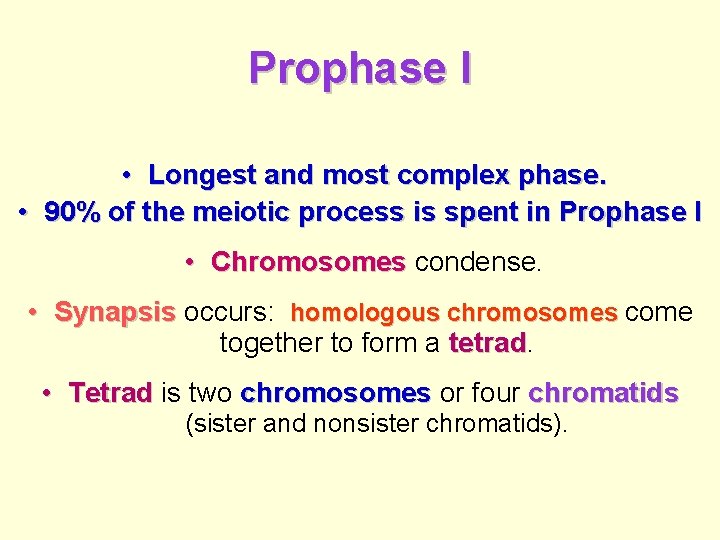 Prophase I

• Longest and most complex phase.
• 90% of the meiotic process is spent in Prophase I

• Chromosomes condense.

• Synapsis occurs: homologous chromosomes come together to form a tetrad.

• Tetrad is two chromosomes or four chromatids (sister and nonsister chromatids).